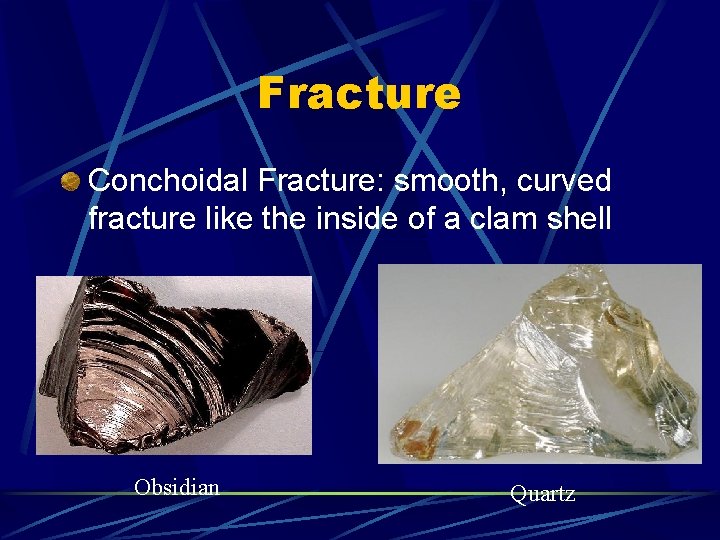 Fracture

Conchoidal Fracture: smooth, curved fracture like the inside of a clam shell

Obsidian

Quartz